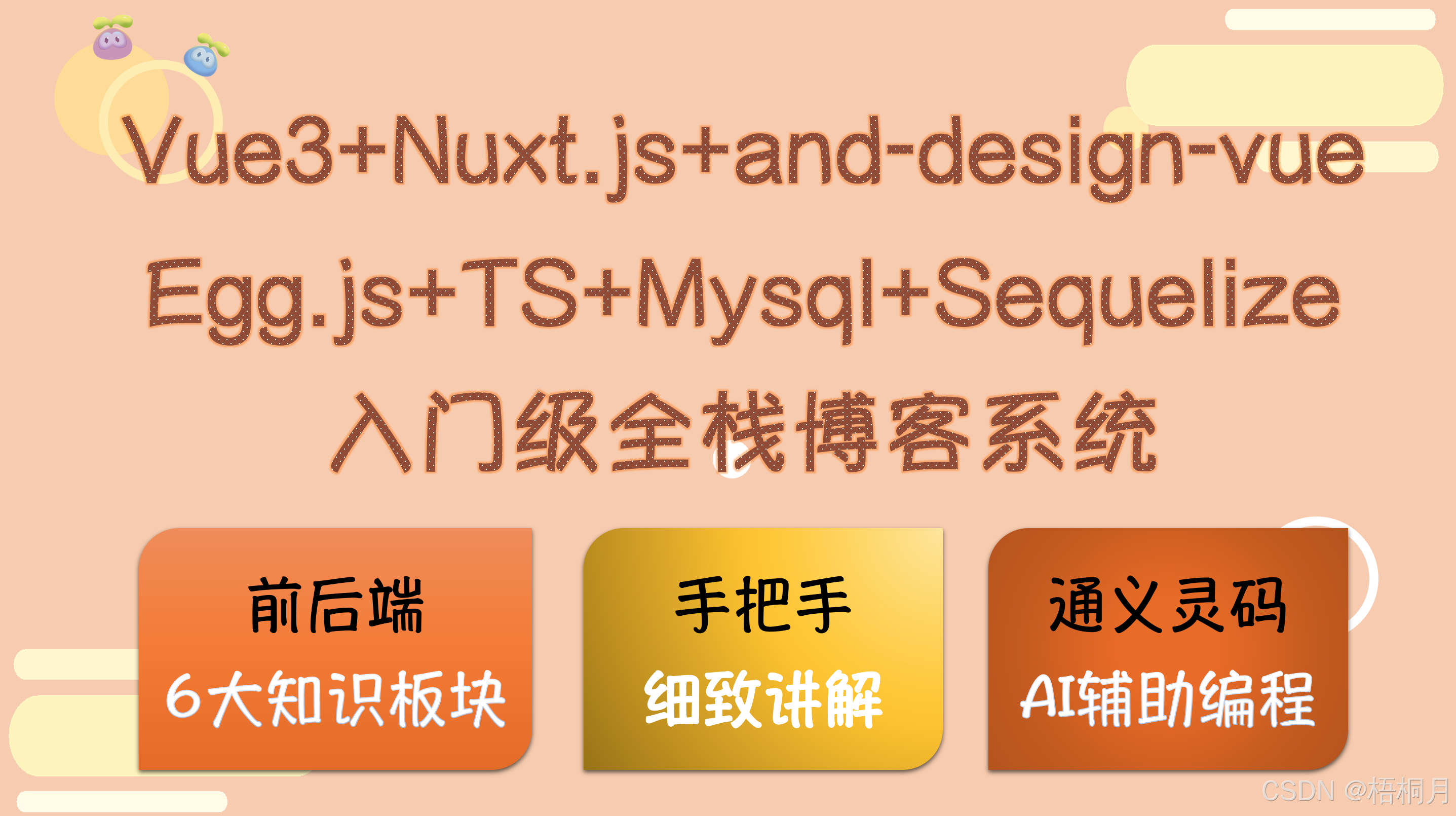 Vue3+Nuxt.js+and-design-vue
Egg.js+TS+Mysql+Sequelize
入门级全栈博客系统

前后端
6大知识板块

手把手
细致讲解

通义灵码
AI辅助编程

CSDN @梧桐月